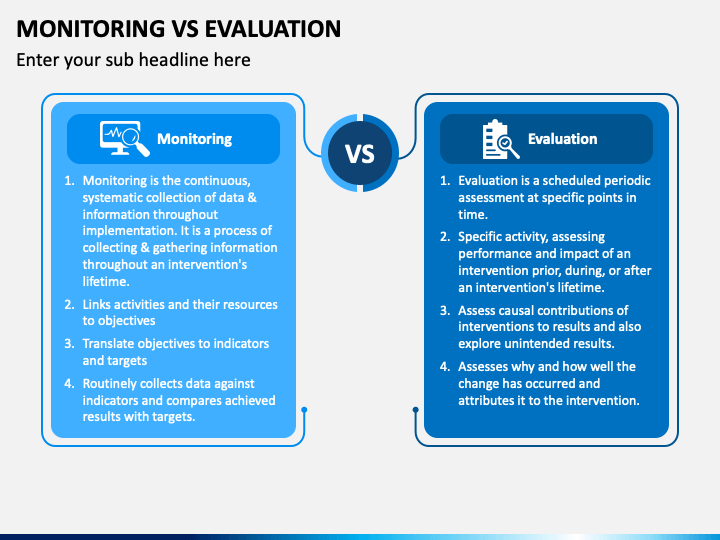 MONITORING VS EVALUATION

Enter your sub headline here

Monitoring

1. Monitoring is the continuous, systematic collection of data & information throughout implementation. It is a process of collecting & gathering information throughout an intervention's lifetime.
2. Links activities and their resources to objectives
3. Translate objectives to indicators and targets
4. Routinely collects data against indicators and compares achieved results with targets.

VS

Evaluation

1. Evaluation is a scheduled periodic assessment at specific points in time.
2. Specific activity, assessing performance and impact of an intervention prior, during, or after an intervention's lifetime.
3. Assess causal contributions of interventions to results and also explore unintended results.
4. Assesses why and how well the change has occurred and attributes it to the intervention.